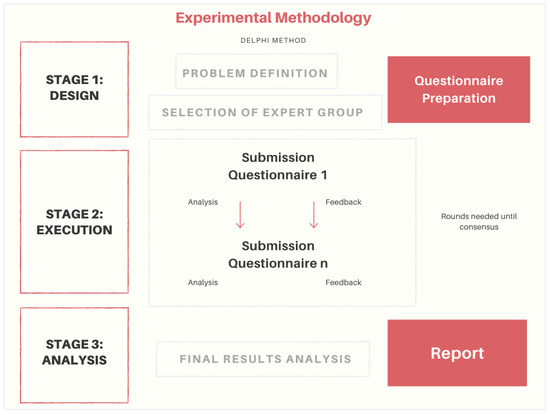 Experimental Methodology

DELPHI METHOD

STAGE 1: DESIGN

PROBLEM DEFINITION

SELECTION OF EXPERT GROUP

Questionnaire Preparation

STAGE 2: EXECUTION

Submission Questionnaire 1

Analysis

Feedback

Submission Questionnaire n

Analysis

Feedback

Rounds needed until consensus

STAGE 3: ANALYSIS

FINAL RESULTS ANALYSIS

Report